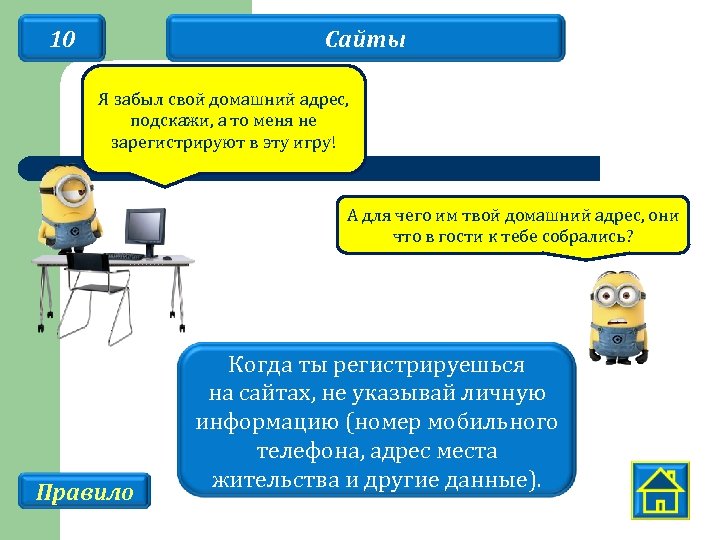 10

Сайты

Я забыл свой домашний адрес, подскажи, а то меня не зарегистрируют в эту игру!

А для чего им твой домашний адрес, они что в гости к тебе собрались?

Когда ты регистрируешься на сайтах, не указывай личную информацию (номер мобильного телефона, адрес места жительства и другие данные).

Правило